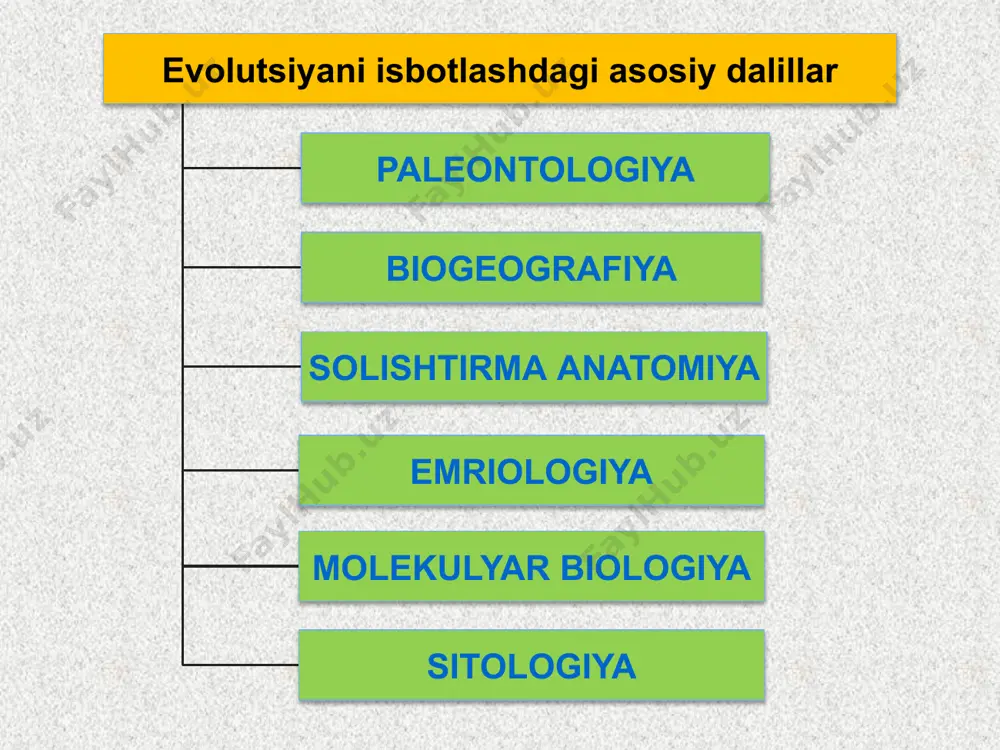 Evolutsiyani isbotlashdagi asosiy dalillar

PALEONTOLOGIYA

BIOGEOGRAFIYA

SOLISHTIRMA ANATOMIYA

EMRIOLOGIYA

MOLEKULYAR BIOLOGIYA

SITOLOGIYA

FaylHub.uz